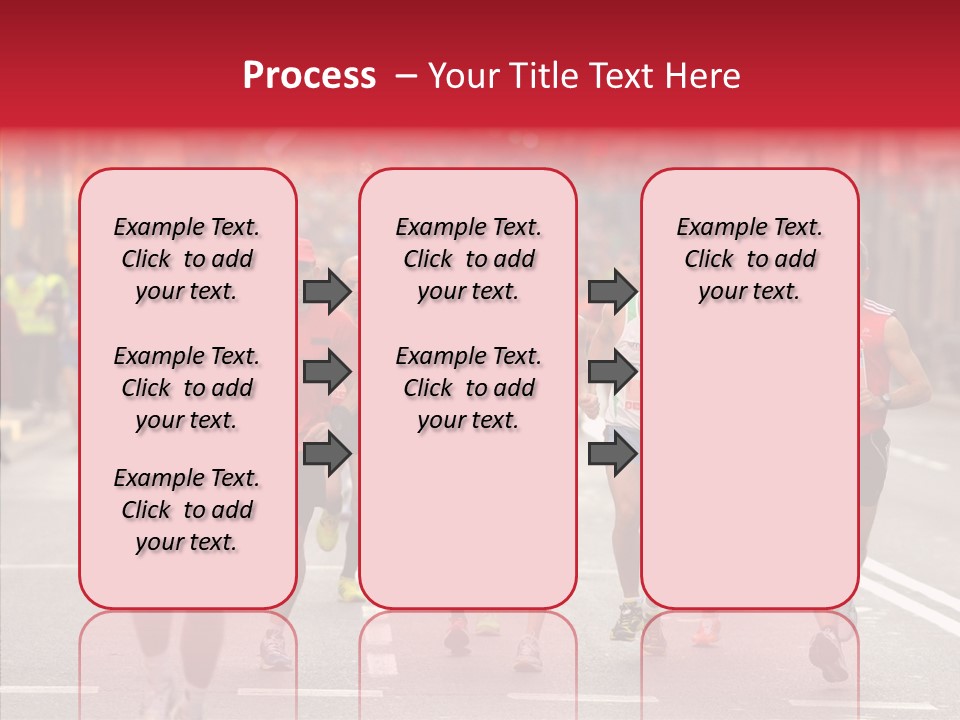 Process – Your Title Text Here

Example Text. Click to add your text.

Example Text. Click to add your text.

Example Text. Click to add your text.

Example Text. Click to add your text.

Example Text. Click to add your text.

Example Text. Click to add your text.